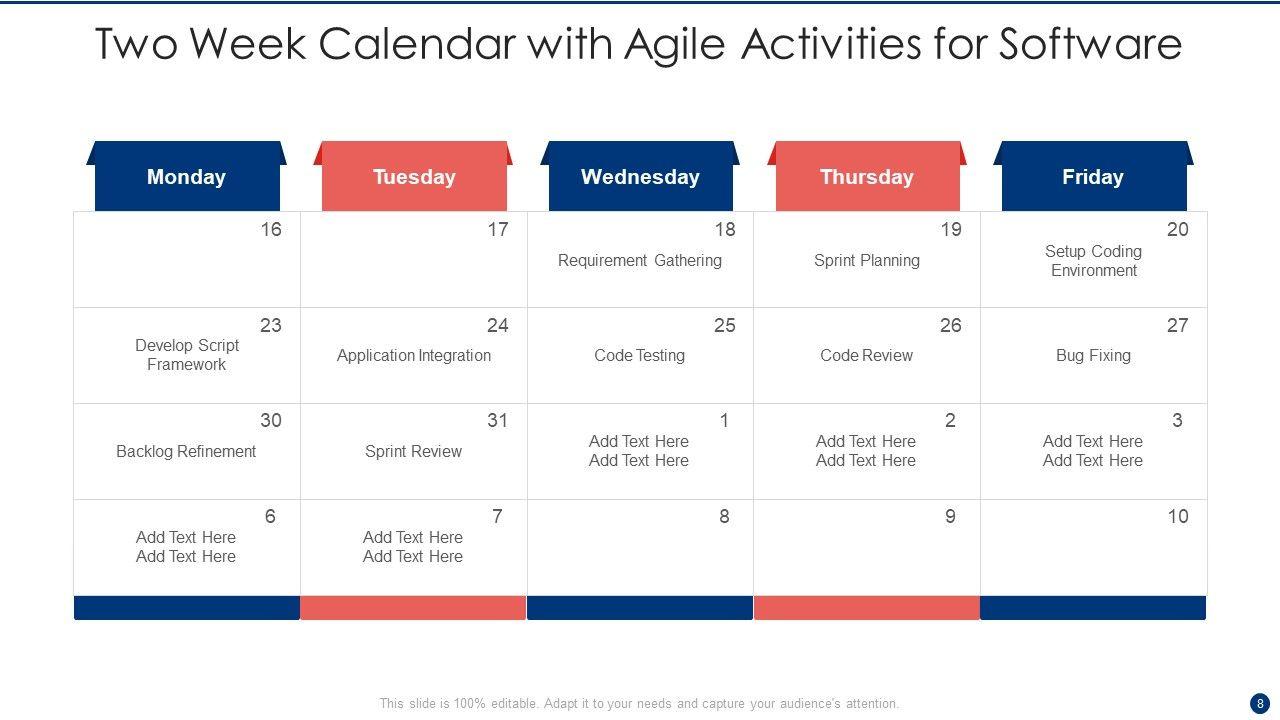 Two Week Calendar with Agile Activities for Software

| Monday | Tuesday | Wednesday | Thursday | Friday |
|---|---|---|---|---|
| 16 | 17 | 18 Requirement Gathering | 19 Sprint Planning | 20 Setup Coding Environment |
| 23 Develop Script Framework | 24 Application Integration | 25 Code Testing | 26 Code Review | 27 Bug Fixing |
| 30 Backlog Refinement | 31 Sprint Review | 1 Add Text Here Add Text Here | 2 Add Text Here Add Text Here | 3 Add Text Here Add Text Here |
| 6 Add Text Here Add Text Here | 7 Add Text Here Add Text Here | 8 | 9 | 10 |

This slide is 100% editable. Adapt it to your needs and capture your audience's attention.

8